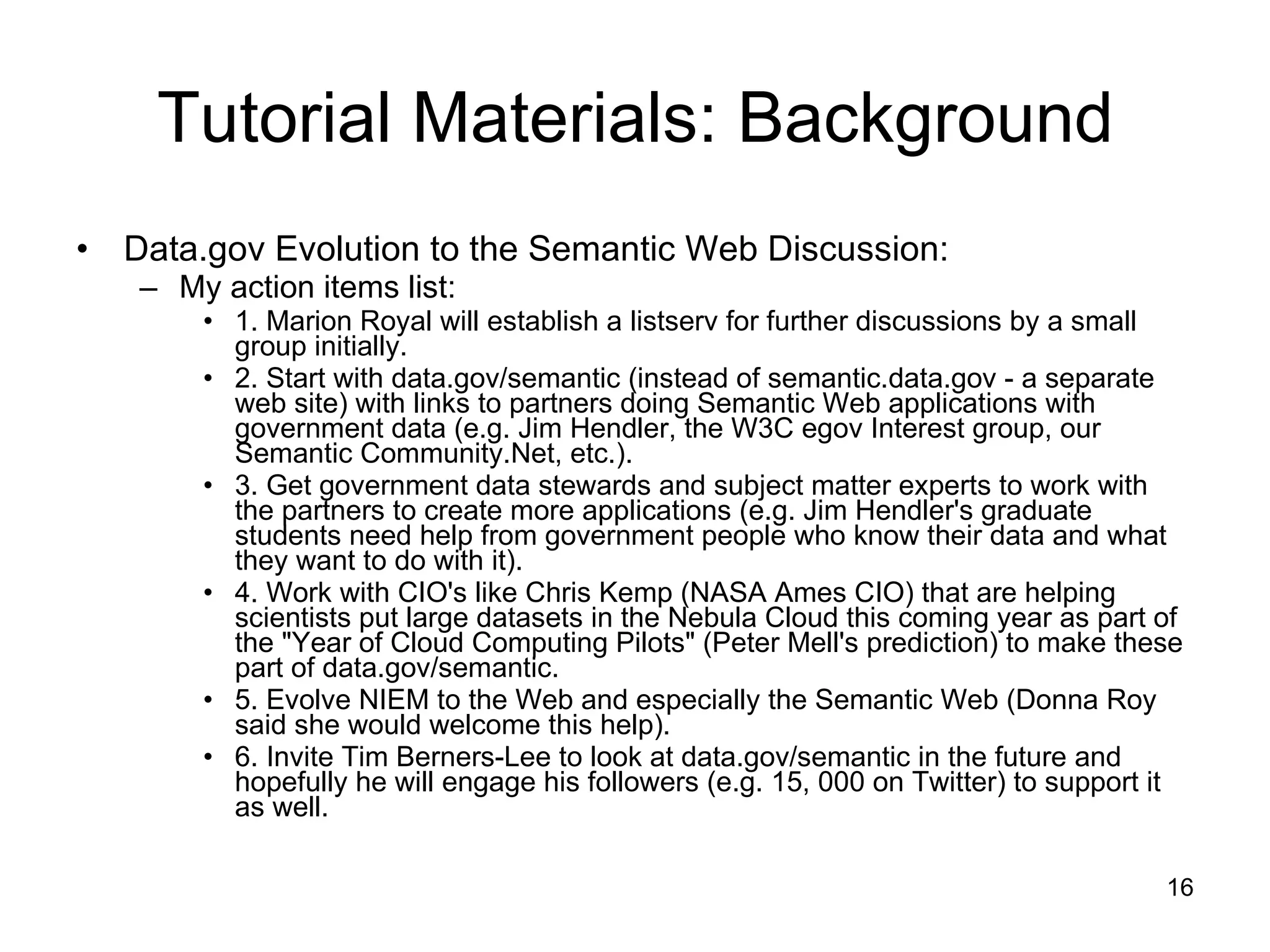 Tutorial Materials: Background

• Data.gov Evolution to the Semantic Web Discussion:
– My action items list:
• 1. Marion Royal will establish a listserv for further discussions by a small group initially.
• 2. Start with data.gov/semantic (instead of semantic.data.gov - a separate web site) with links to partners doing Semantic Web applications with government data (e.g. Jim Hendler, the W3C egov Interest group, our Semantic Community.Net, etc.).
• 3. Get government data stewards and subject matter experts to work with the partners to create more applications (e.g. Jim Hendler's graduate students need help from government people who know their data and what they want to do with it).
• 4. Work with CIO's like Chris Kemp (NASA Ames CIO) that are helping scientists put large datasets in the Nebula Cloud this coming year as part of the "Year of Cloud Computing Pilots" (Peter Mell's prediction) to make these part of data.gov/semantic.
• 5. Evolve NIEM to the Web and especially the Semantic Web (Donna Roy said she would welcome this help).
• 6. Invite Tim Berners-Lee to look at data.gov/semantic in the future and hopefully he will engage his followers (e.g. 15, 000 on Twitter) to support it as well.

16